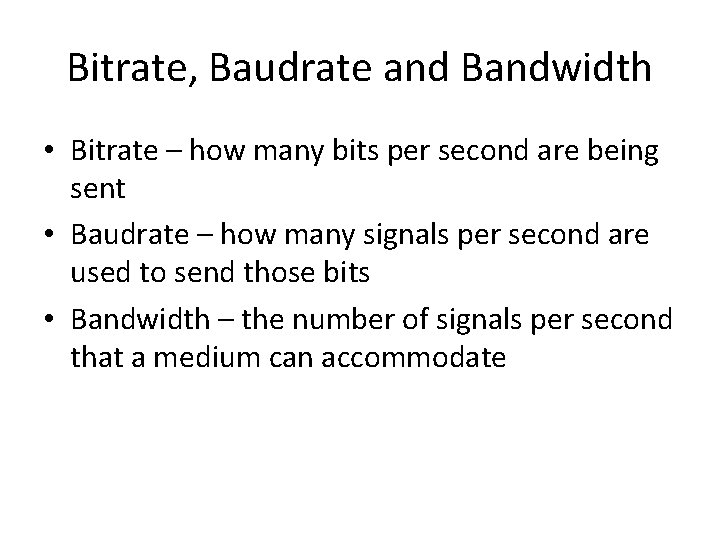 Bitrate, Baudrate and Bandwidth

• Bitrate – how many bits per second are being sent

• Baudrate – how many signals per second are used to send those bits

• Bandwidth – the number of signals per second that a medium can accommodate